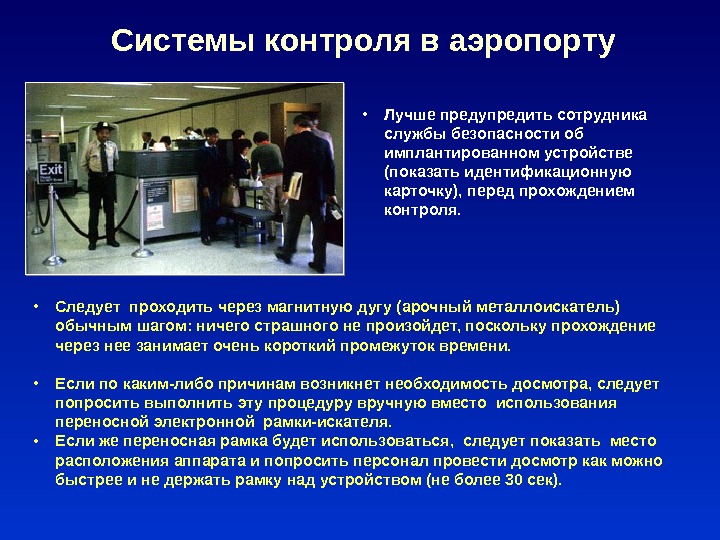 Системы контроля в аэропорту

Exit

• Лучше предупредить сотрудника службы безопасности об имплантированном устройстве (показать идентификационную карточку), перед прохождением контроля.

• Следует проходить через магнитную дугу (арочный металлоискатель) обычным шагом: ничего страшного не произойдет, поскольку прохождение через нее занимает очень короткий промежуток времени.

• Если по каким-либо причинам возникнет необходимость досмотра, следует попросить выполнить эту процедуру вручную вместо использования переносной электронной рамки-искателя.
• Если же переносная рамка будет использоваться, следует показать место расположения аппарата и попросить персонал провести досмотр как можно быстрее и не держать рамку над устройством (не более 30 сек).